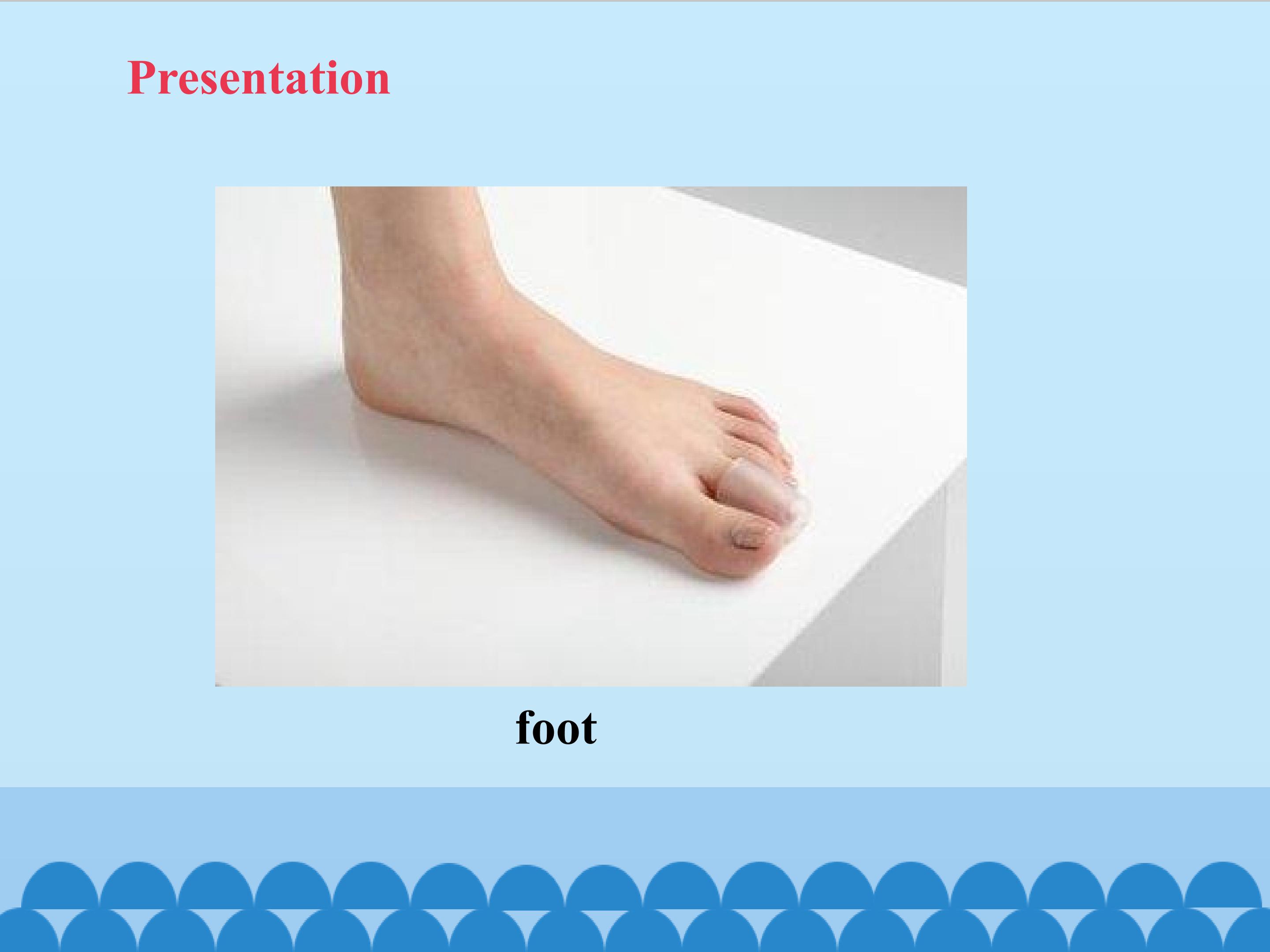 Presentation

foot